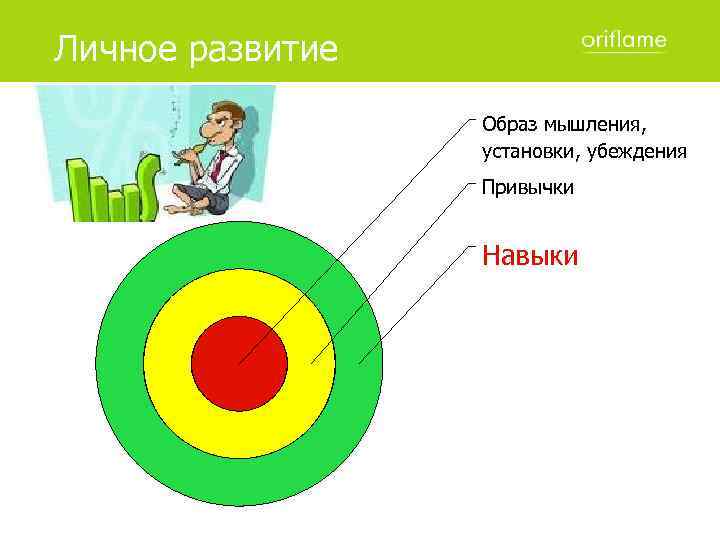 Личное развитие

oriflame

Образ мышления, установки, убеждения

Привычки

Навыки